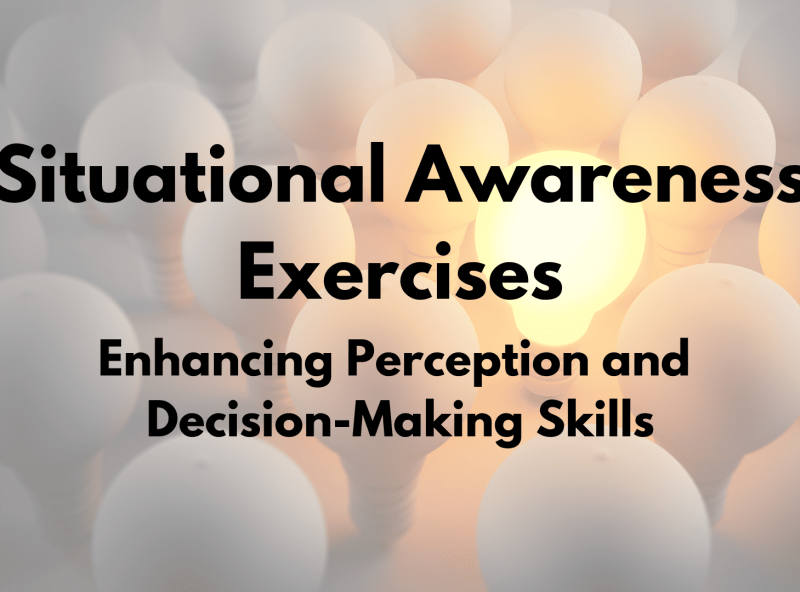 Situational Awareness Exercises

Enhancing Perception and Decision-Making Skills